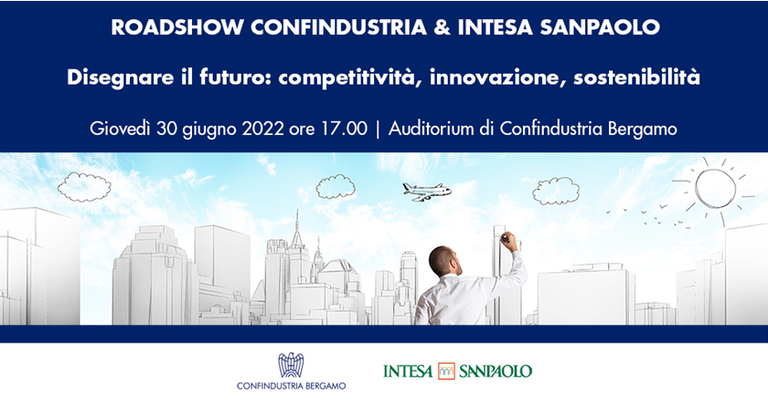 ROADSHOW CONFINDUSTRIA & INTESA SANPAOLO

Disegnare il futuro: competitività, innovazione, sostenibilità

Giovedì 30 giugno 2022 ore 17.00 | Auditorium di Confindustria Bergamo

CONFINDUSTRIA BERGAMO

INTESA SANPAOLO